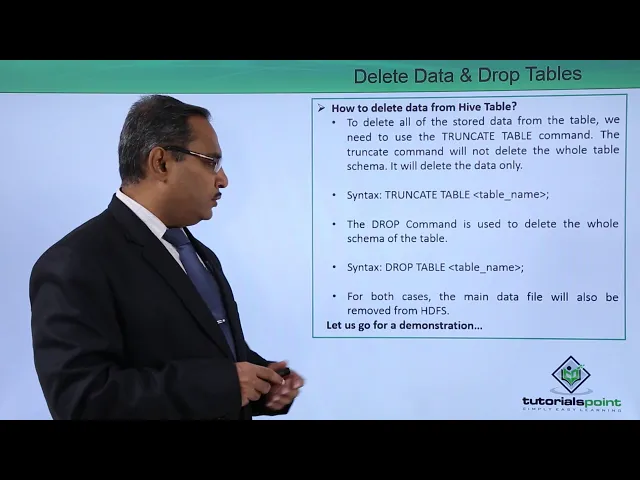 Delete Data & Drop Tables

➢ How to delete data from Hive Table?

• To delete all of the stored data from the table, we need to use the TRUNCATE TABLE command. The truncate command will not delete the whole table schema. It will delete the data only.

• Syntax: TRUNCATE TABLE <table_name>;

• The DROP Command is used to delete the whole schema of the table.

• Syntax: DROP TABLE <table_name>;

• For both cases, the main data file will also be removed from HDFS.

Let us go for a demonstration...

tutorialspoint
SIMPLY EASY LEARNING